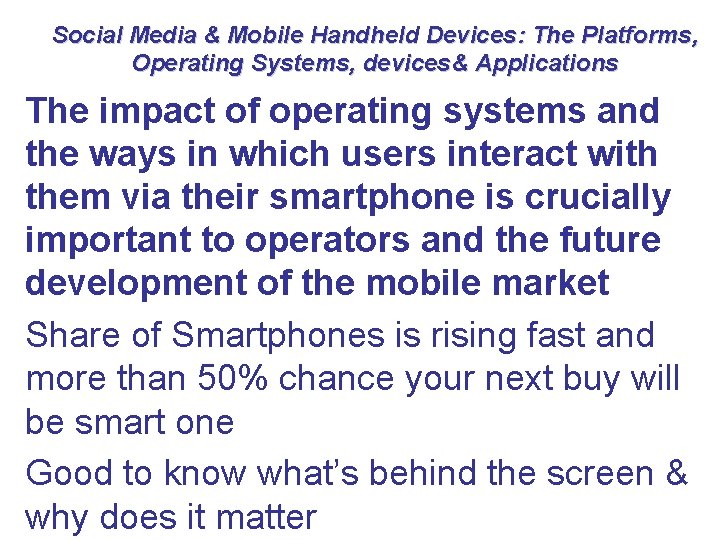 Social Media & Mobile Handheld Devices: The Platforms, Operating Systems, devices& Applications

The impact of operating systems and the ways in which users interact with them via their smartphone is crucially important to operators and the future development of the mobile market

Share of Smartphones is rising fast and more than 50% chance your next buy will be smart one

Good to know what's behind the screen & why does it matter